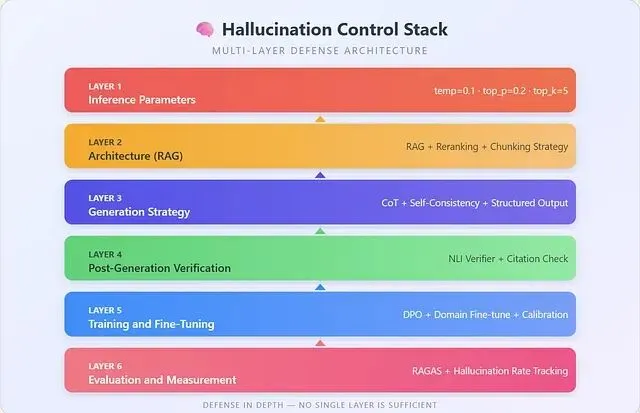 Hallucination Control Stack

MULTI-LAYER DEFENSE ARCHITECTURE

LAYER 1
Inference Parameters
temp=0.1 · top_p=0.2 · top_k=5

LAYER 2
Architecture (RAG)
RAG + Reranking + Chunking Strategy

LAYER 3
Generation Strategy
CoT + Self-Consistency + Structured Output

LAYER 4
Post-Generation Verification
NLI Verifier + Citation Check

LAYER 5
Training and Fine-Tuning
DPO + Domain Fine-tune + Calibration

LAYER 6
Evaluation and Measurement
RAGAS + Hallucination Rate Tracking

DEFENSE IN DEPTH — NO SINGLE LAYER IS SUFFICIENT